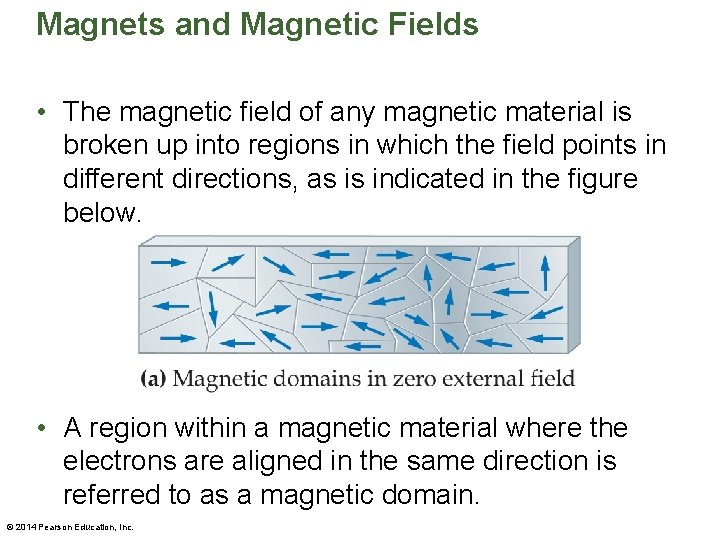 Magnets and Magnetic Fields

• The magnetic field of any magnetic material is broken up into regions in which the field points in different directions, as is indicated in the figure below.

(a) Magnetic domains in zero external field

• A region within a magnetic material where the electrons are aligned in the same direction is referred to as a magnetic domain.

© 2014 Pearson Education, Inc.